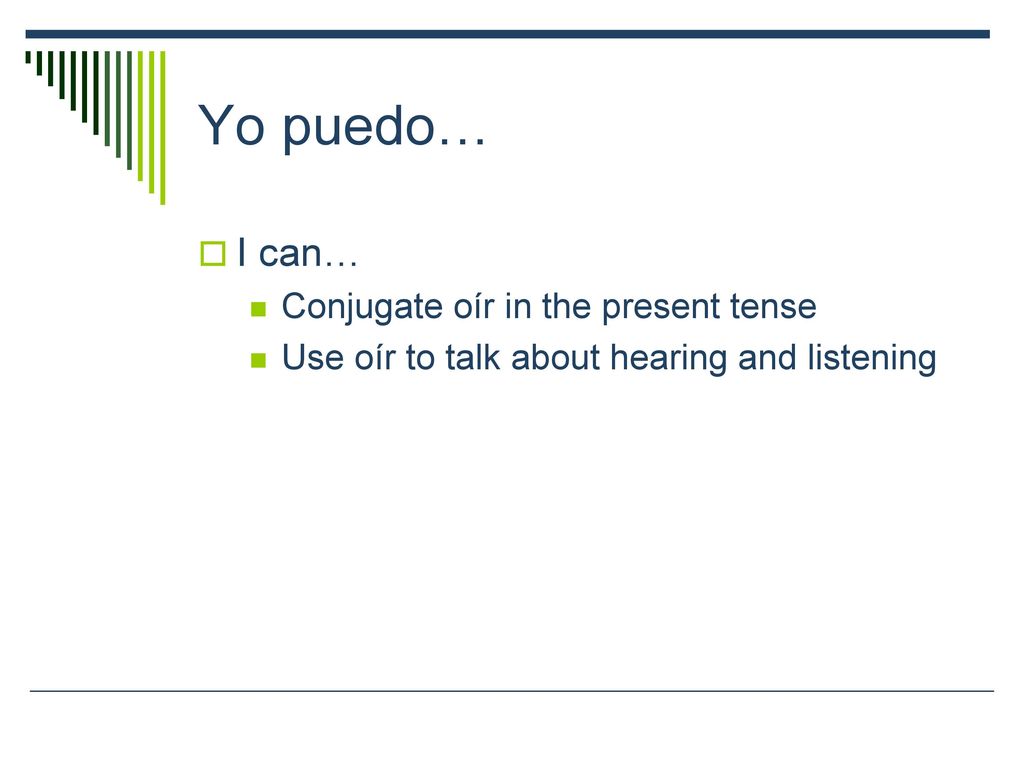 Yo puedo…

I can…

Conjugate oír in the present tense

Use oír to talk about hearing and listening